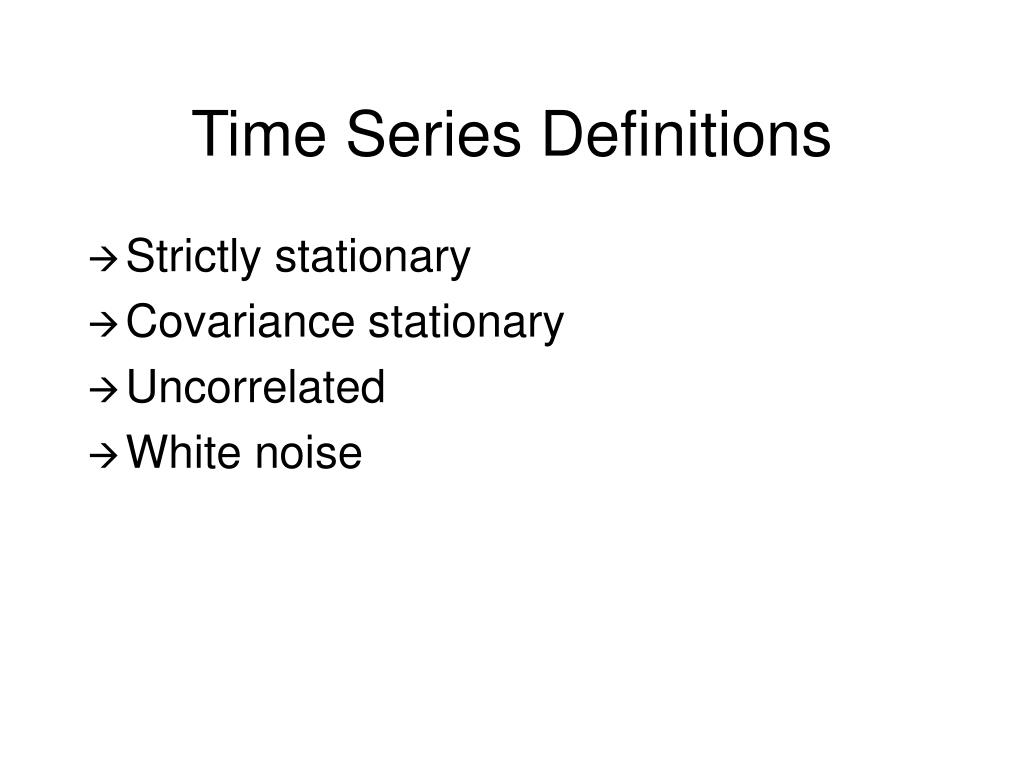 Time Series Definitions

→ Strictly stationary
→ Covariance stationary
→ Uncorrelated
→ White noise